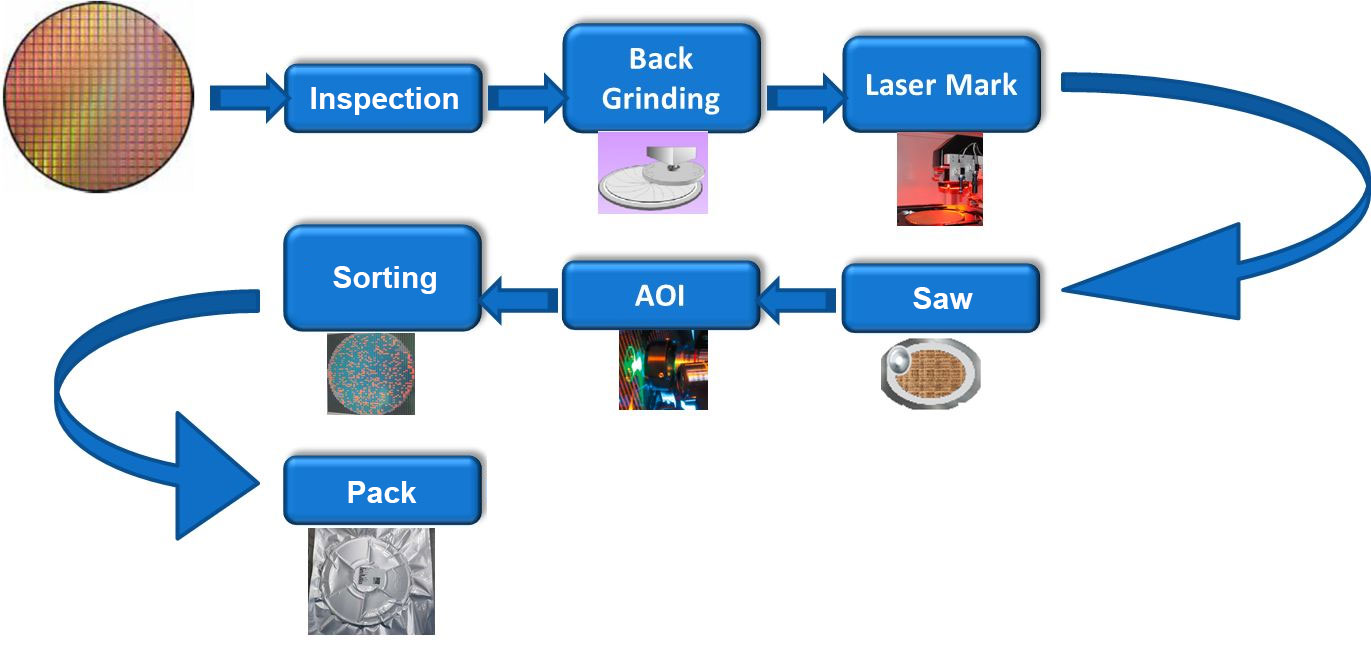 Inspection

Back Grinding

Laser Mark

Saw

AOI

Sorting

Pack